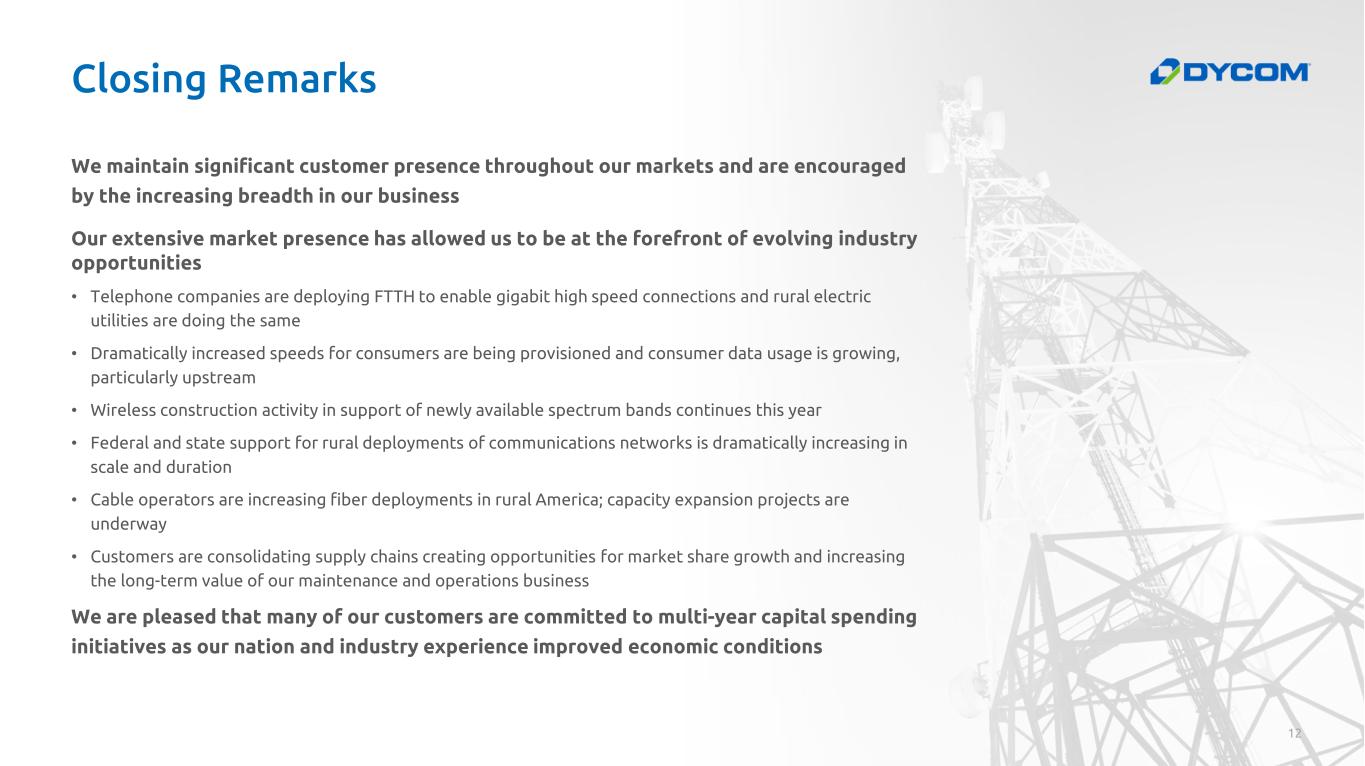 Closing Remarks

DYCOM

We maintain significant customer presence throughout our markets and are encouraged by the increasing breadth in our business

Our extensive market presence has allowed us to be at the forefront of evolving industry opportunities

• Telephone companies are deploying FTTH to enable gigabit high speed connections and rural electric utilities are doing the same

• Dramatically increased speeds for consumers are being provisioned and consumer data usage is growing, particularly upstream

• Wireless construction activity in support of newly available spectrum bands continues this year

• Federal and state support for rural deployments of communications networks is dramatically increasing in scale and duration

• Cable operators are increasing fiber deployments in rural America; capacity expansion projects are underway

• Customers are consolidating supply chains creating opportunities for market share growth and increasing the long-term value of our maintenance and operations business

We are pleased that many of our customers are committed to multi-year capital spending initiatives as our nation and industry experience improved economic conditions

12